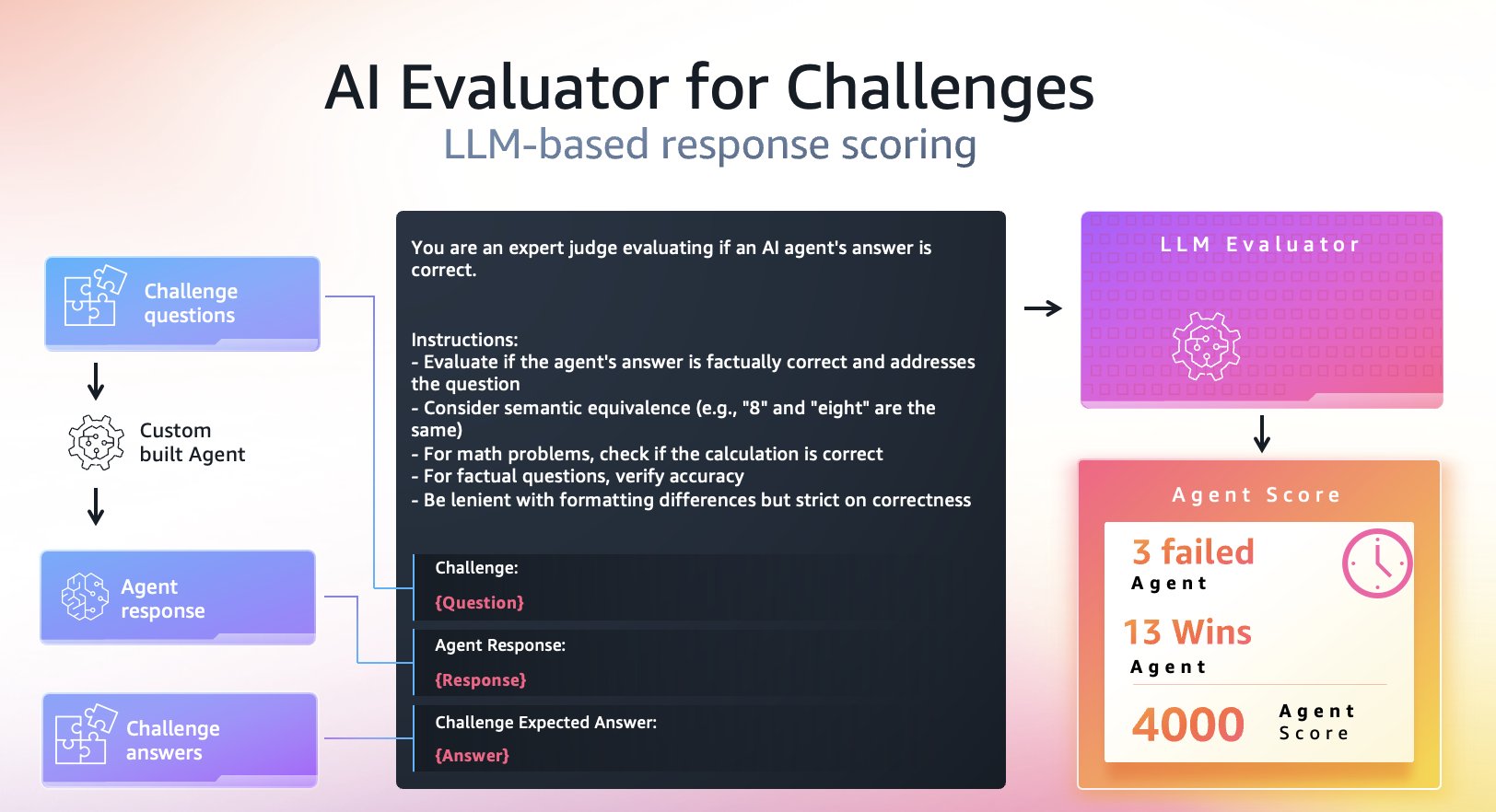 AI Evaluator for Challenges
LLM-based response scoring

Challenge questions

Custom built Agent

Agent response

Challenge answers

You are an expert judge evaluating if an AI agent's answer is correct.

Instructions:
- Evaluate if the agent's answer is factually correct and addresses the question
- Consider semantic equivalence (e.g., "8" and "eight" are the same)
- For math problems, check if the calculation is correct
- For factual questions, verify accuracy
- Be lenient with formatting differences but strict on correctness

Challenge:
{Question}

Agent Response:
{Response}

Challenge Expected Answer:
{Answer}

LLM Evaluator

Agent Score

3 failed
Agent

13 Wins
Agent

4000
Agent
Score